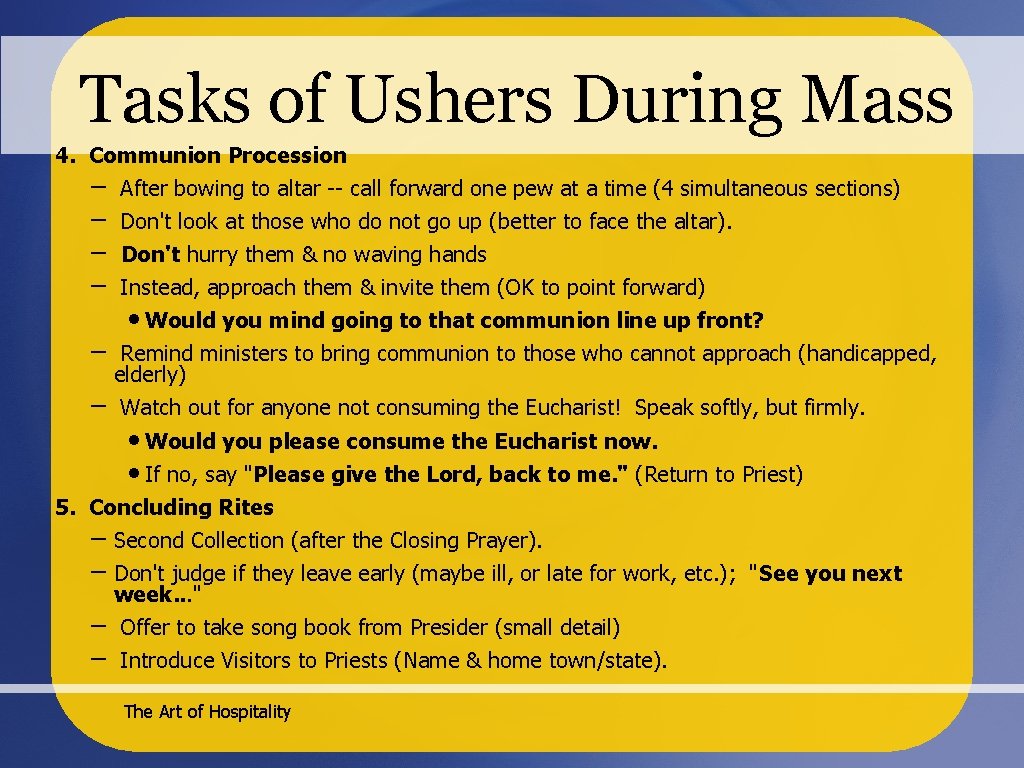 Tasks of Ushers During Mass

4. Communion Procession
– After bowing to altar -- call forward one pew at a time (4 simultaneous sections)
– Don't look at those who do not go up (better to face the altar).
– Don't hurry them & no waving hands
– Instead, approach them & invite them (OK to point forward)
• Would you mind going to that communion line up front?
– Remind ministers to bring communion to those who cannot approach (handicapped, elderly)
– Watch out for anyone not consuming the Eucharist! Speak softly, but firmly.
• Would you please consume the Eucharist now.
• If no, say "Please give the Lord, back to me." (Return to Priest)
5. Concluding Rites
– Second Collection (after the Closing Prayer).
– Don't judge if they leave early (maybe ill, or late for work, etc.); "See you next week…"
– Offer to take song book from Presider (small detail)
– Introduce Visitors to Priests (Name & home town/state).

The Art of Hospitality